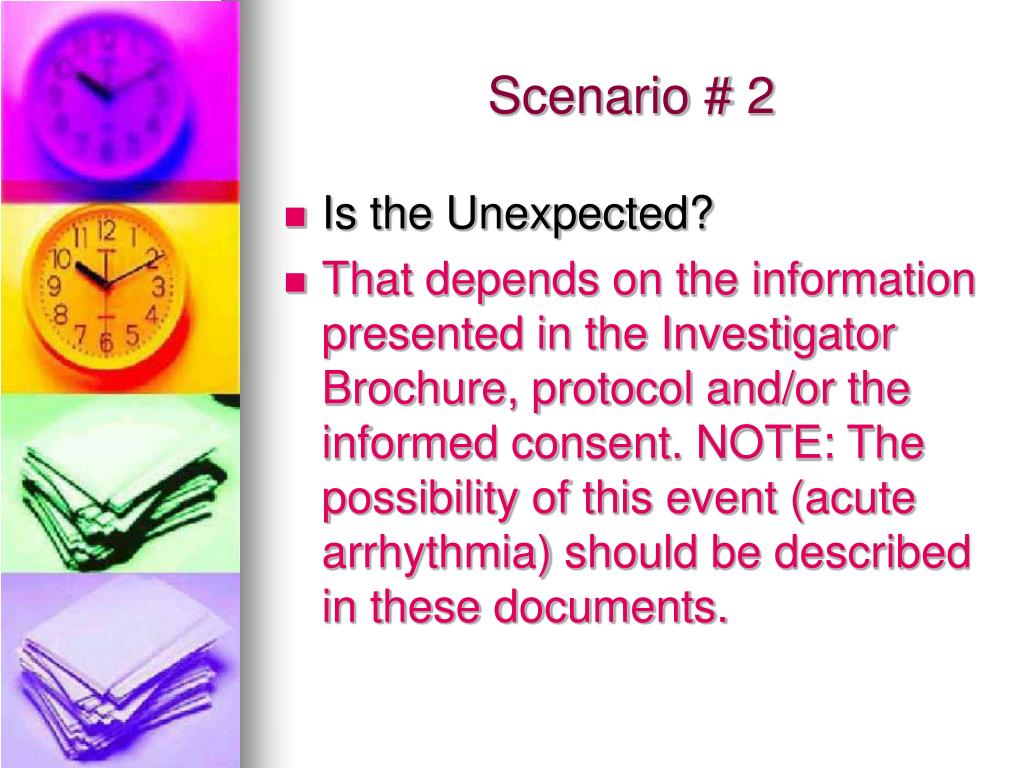 Scenario # 2

- Is the Unexpected?
- That depends on the information presented in the Investigator Brochure, protocol and/or the informed consent. NOTE: The possibility of this event (acute arrhythmia) should be described in these documents.